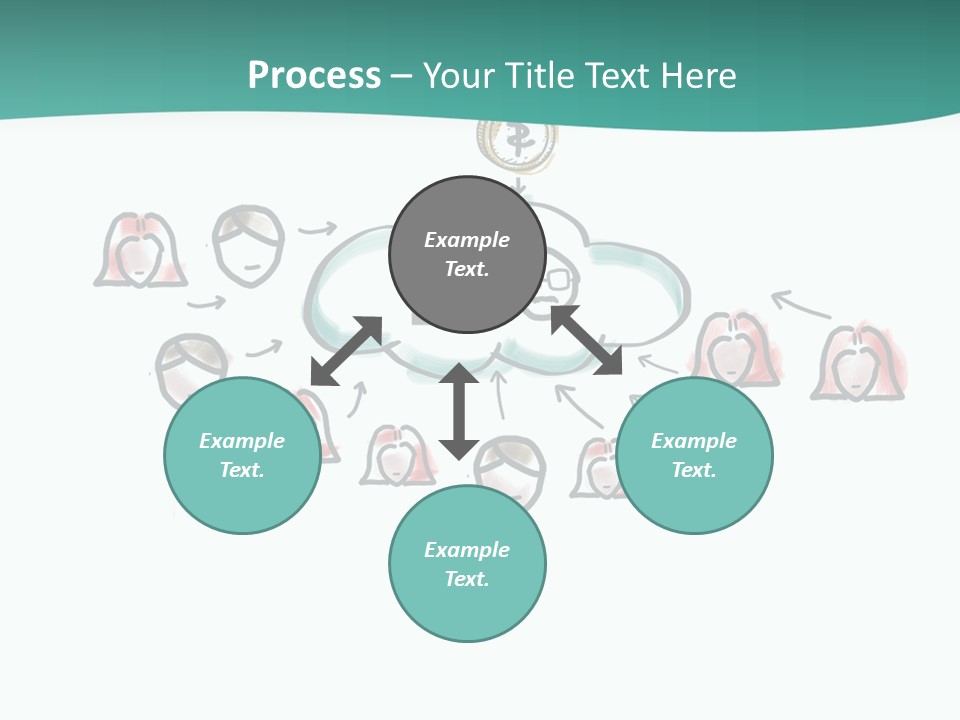 Process – Your Title Text Here

Example Text.

Example Text.

Example Text.

Example Text.